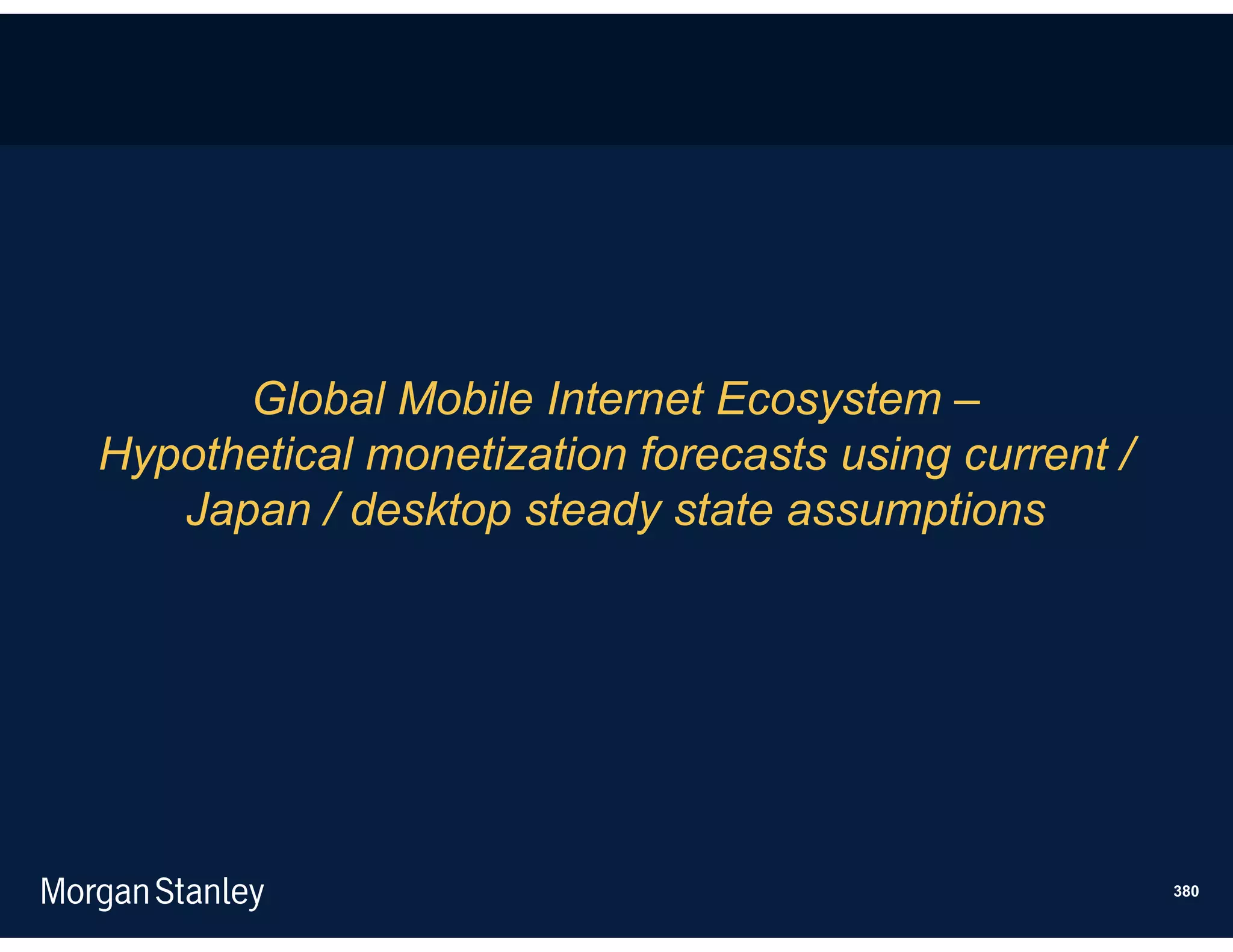 Global Mobile Internet Ecosystem – Hypothetical monetization forecasts using current / Japan / desktop steady state assumptions

Morgan Stanley

380